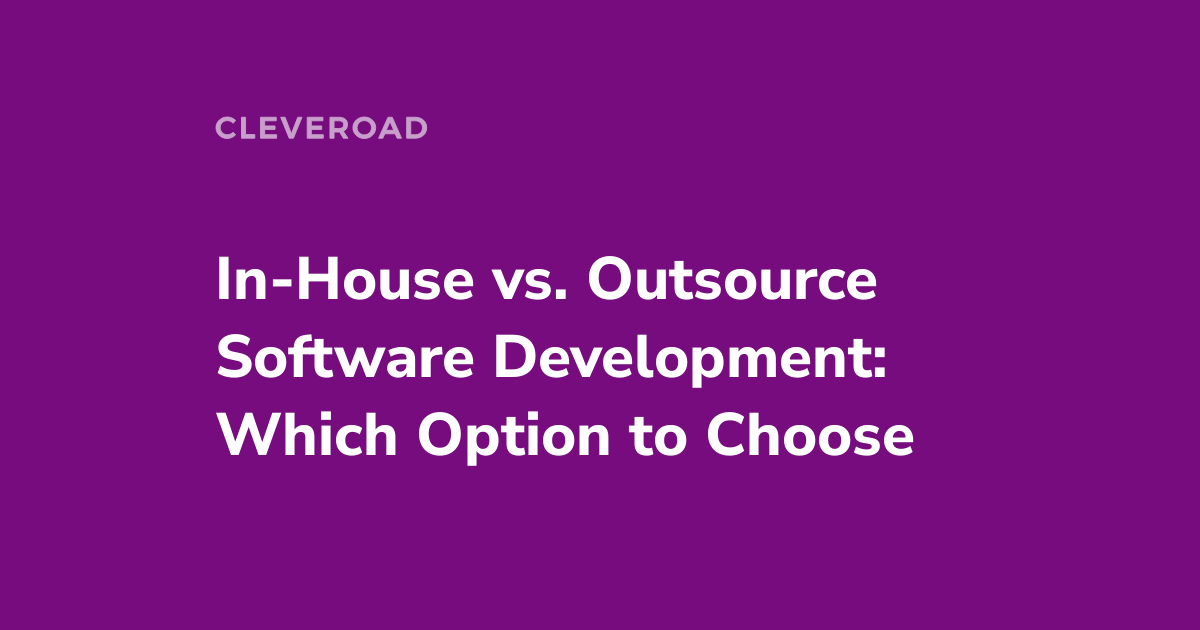 CLEVEROAD

In-House vs. Outsource Software Development: Which Option to Choose